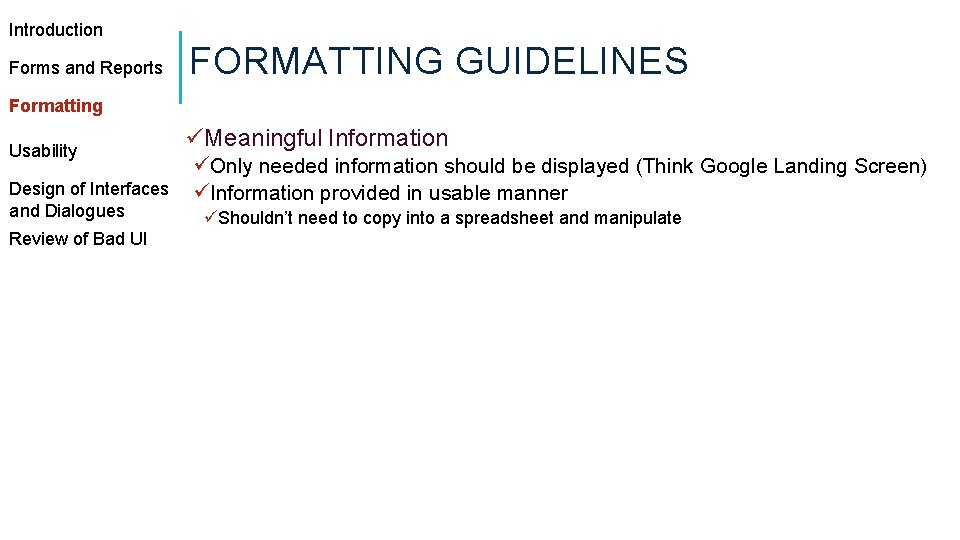 Introduction

Forms and Reports

Formatting

Usability

Design of Interfaces and Dialogues

Review of Bad UI

FORMATTING GUIDELINES

✓Meaningful Information

✓Only needed information should be displayed (Think Google Landing Screen)

✓Information provided in usable manner

✓Shouldn't need to copy into a spreadsheet and manipulate